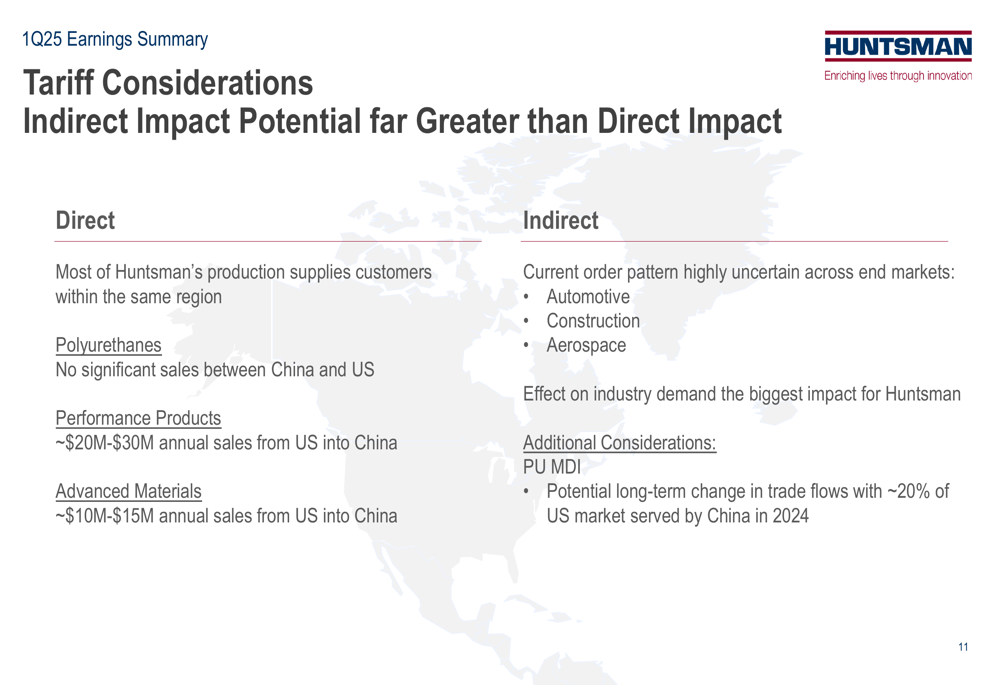 1Q25 Earnings Summary

HUNTSMAN
Enriching lives through innovation

Tariff Considerations
Indirect Impact Potential far Greater than Direct Impact

Direct

Most of Huntsman's production supplies customers within the same region

Polyurethanes
No significant sales between China and US

Performance Products
~\$20M-\$30M annual sales from US into China

Advanced Materials
~\$10M-\$15M annual sales from US into China

Indirect

Current order pattern highly uncertain across end markets:
• Automotive
• Construction
• Aerospace

Effect on industry demand the biggest impact for Huntsman

Additional Considerations:
PU MDI
• Potential long-term change in trade flows with ~20% of US market served by China in 2024

11